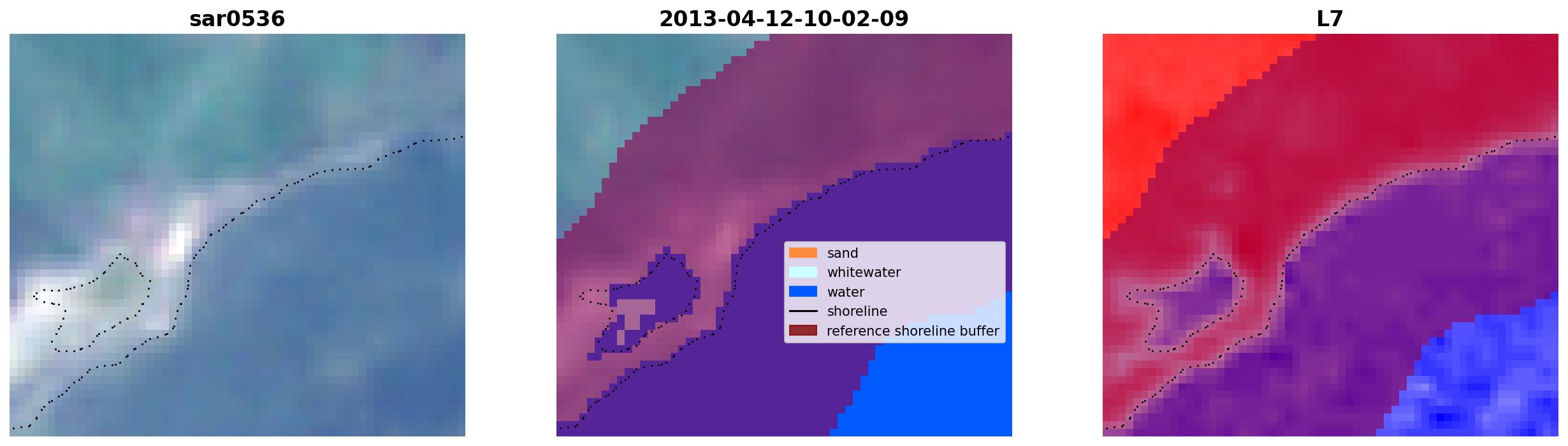 sar0536

2013-04-12-10-02-09

sand
whitewater
water
shoreline
reference shoreline buffer

L7